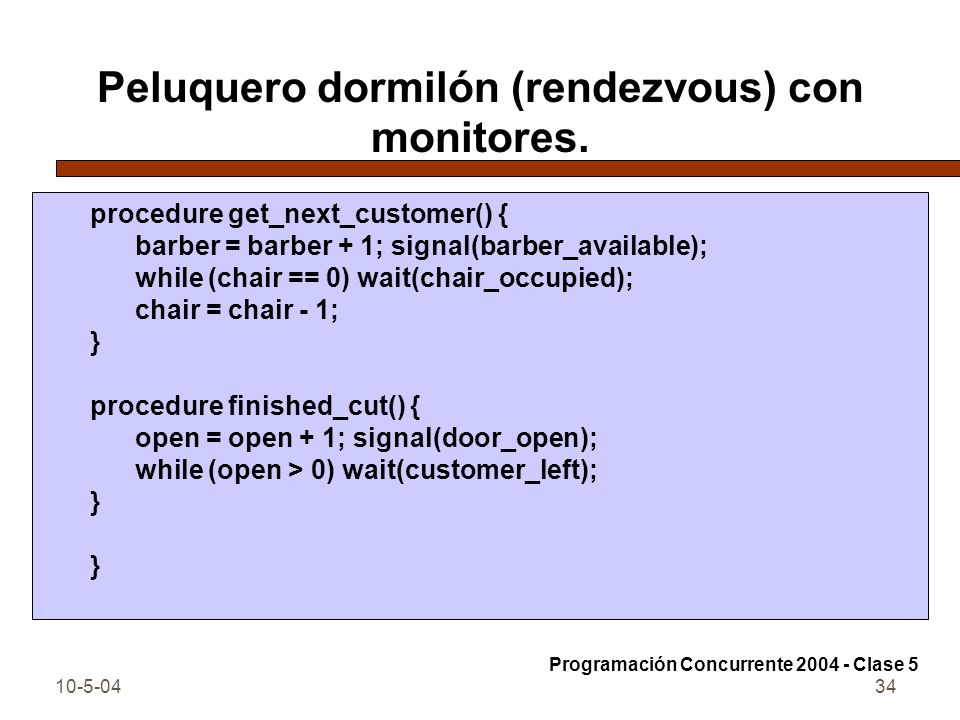 Peluquero dormilón (rendezvous) con monitores.

procedure get_next_customer() {
barber = barber + 1; signal(barber_available);
while (chair == 0) wait(chair_occupied);
chair = chair - 1;
}

procedure finished_cut() {
open = open + 1; signal(door_open);
while (open > 0) wait(customer_left);
}

}

Programación Concurrente 2004 - Clase 5

10-5-04

34